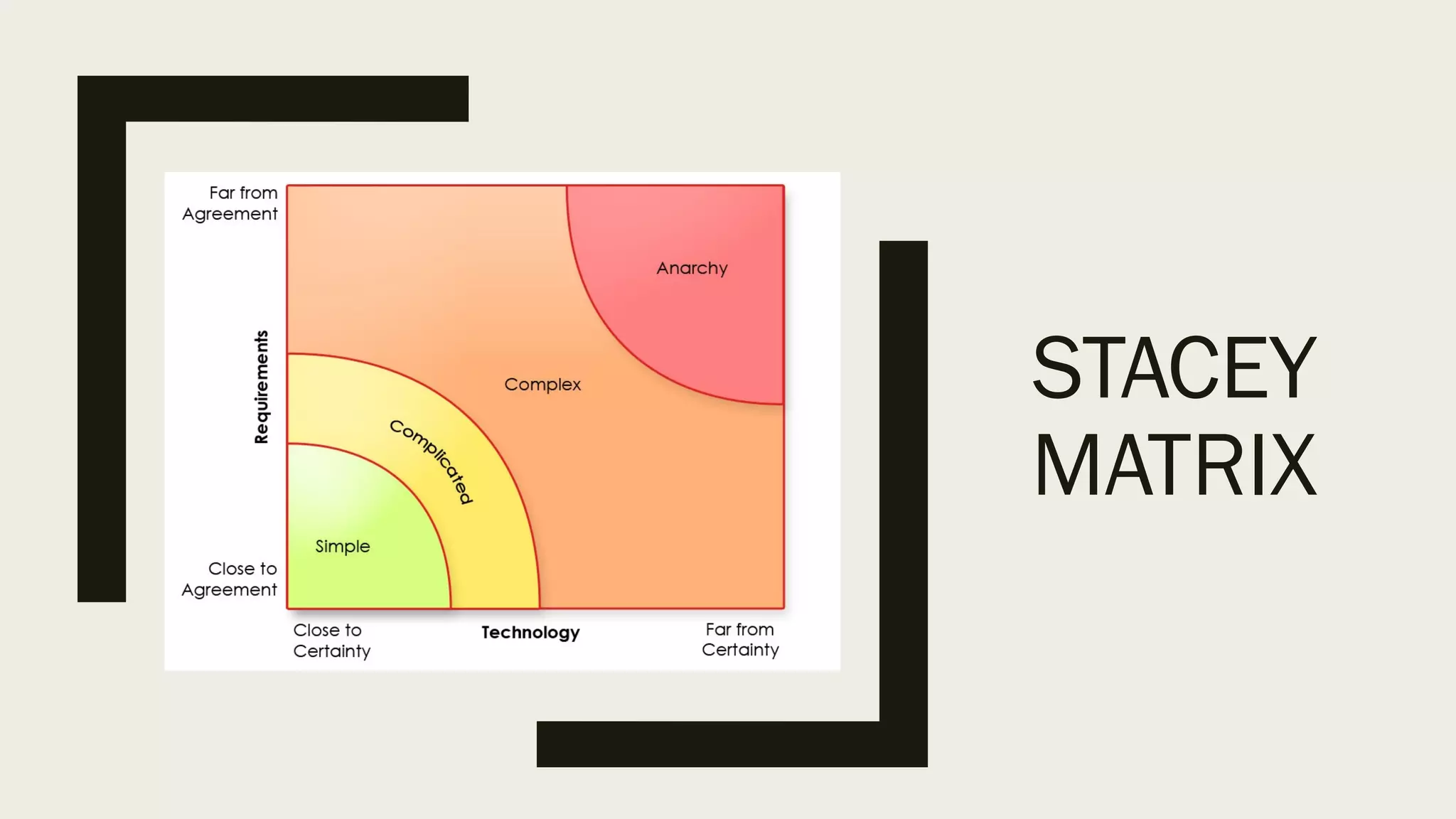 Far from Agreement

Requirements

Close to Agreement

Anarchy

Complex

Complicated

Simple

Close to Certainty

Technology

Far from Certainty

STACEY MATRIX